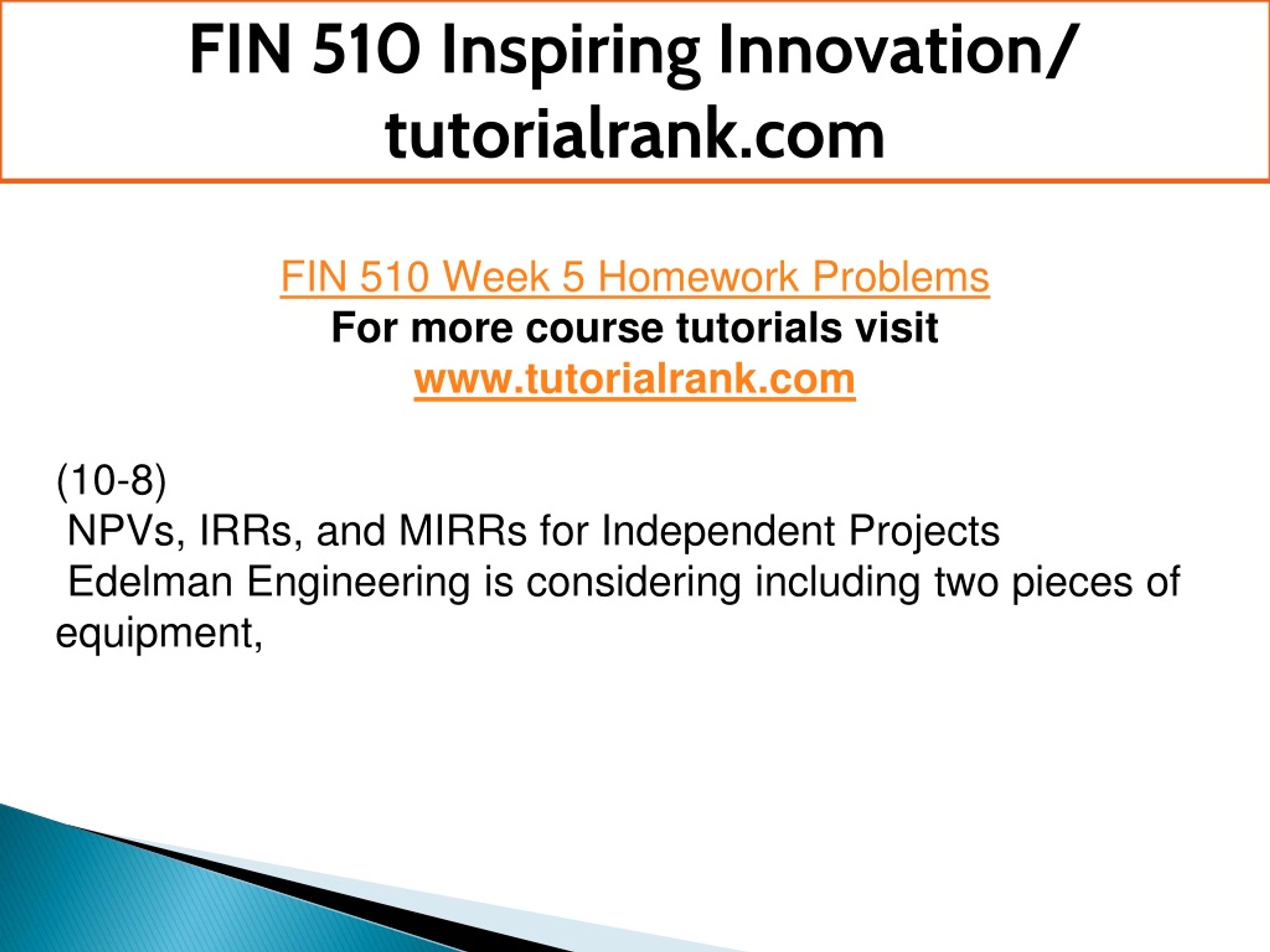 FIN 510 Inspiring Innovation/ tutorialrank.com

FIN 510 Week 5 Homework Problems
For more course tutorials visit
www.tutorialrank.com

(10-8)
NPVs, IRRs, and MIRRs for Independent Projects
Edelman Engineering is considering including two pieces of equipment,